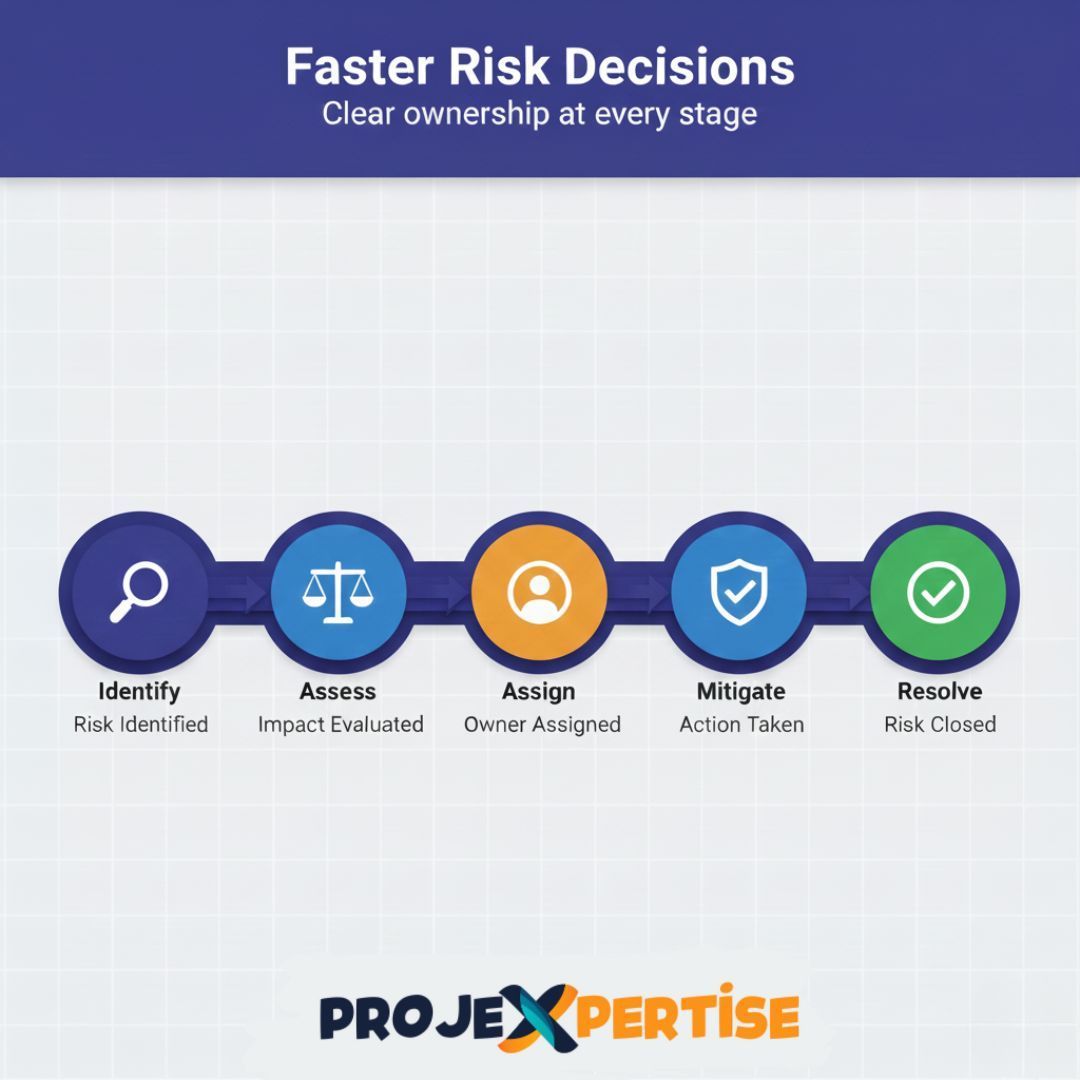 Faster Risk Decisions
Clear ownership at every stage

Identify
Risk Identified

Assess
Impact Evaluated

Assign
Owner Assigned

Mitigate
Action Taken

Resolve
Risk Closed

PROJEXPERTISE